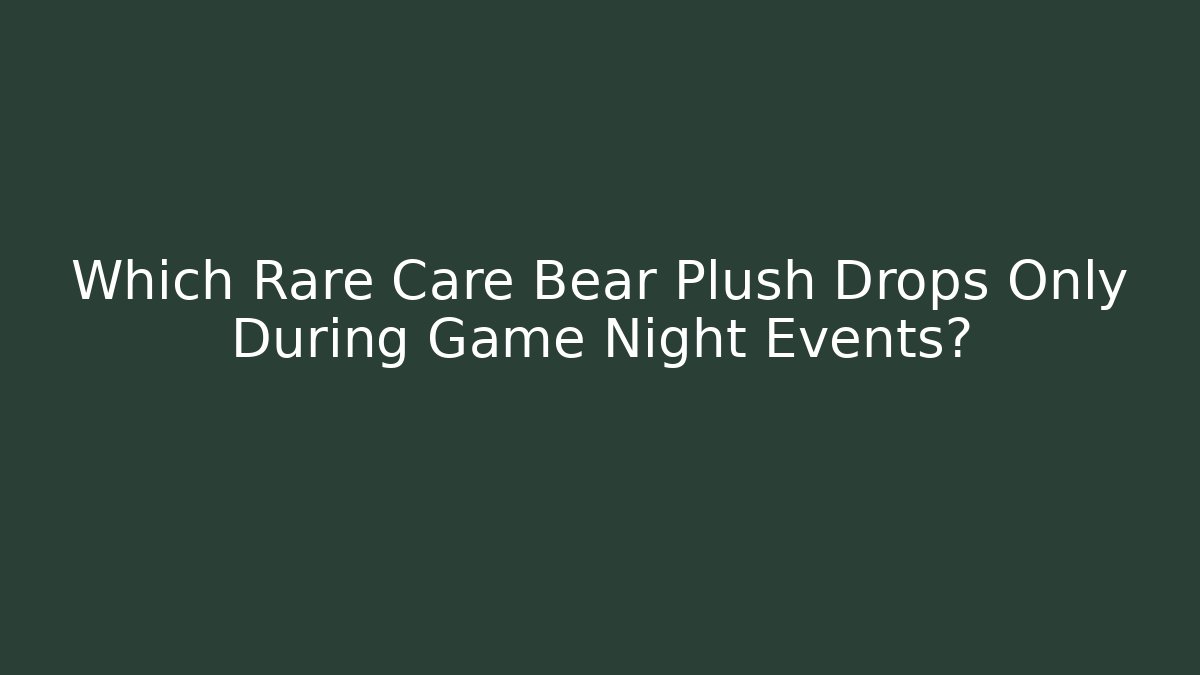 Which Rare Care Bear Plush Drops Only During Game Night Events?